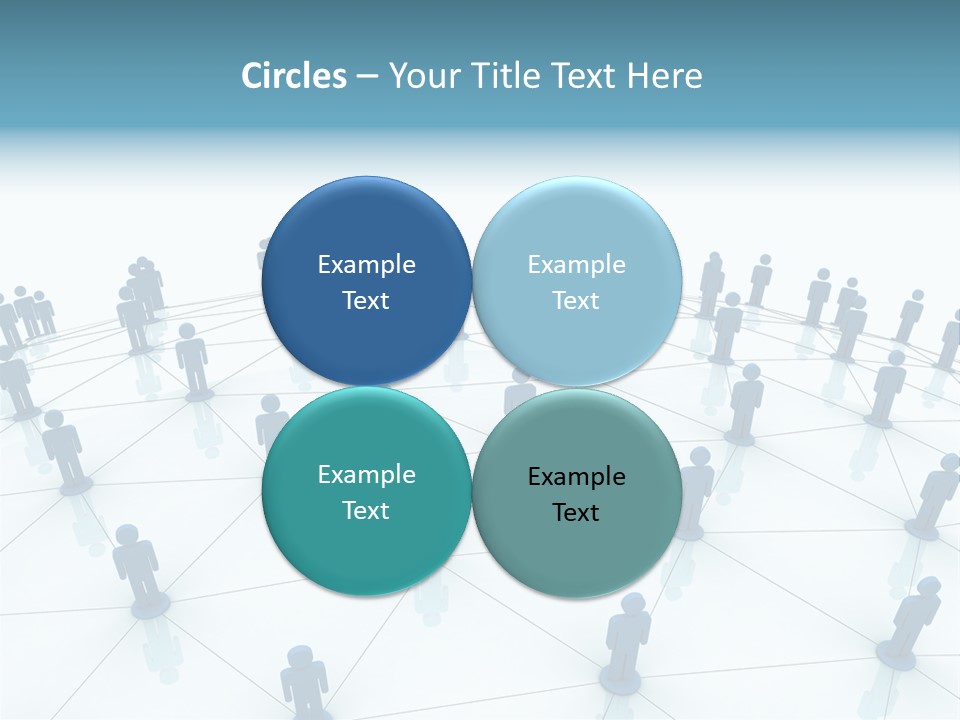 Circles – Your Title Text Here

Example Text

Example Text

Example Text

Example Text